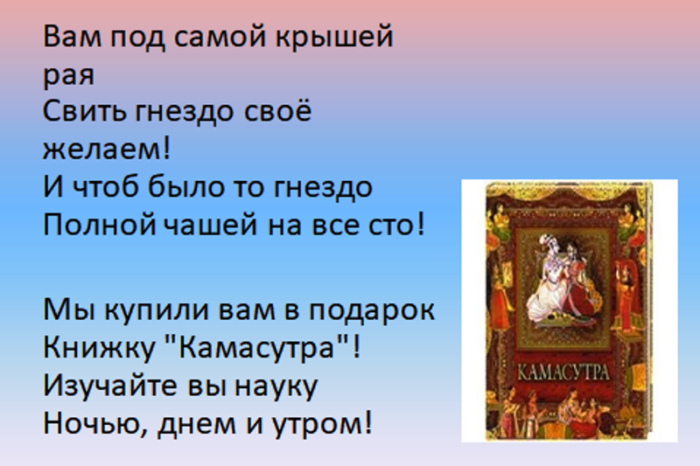 Вам под самой крышей рая
Свить гнездо своё желаем!
И чтоб было то гнездо
Полной чашей на все сто!

Мы купили вам в подарок
Книжку "Камасутра"!
Изучайте вы науку
Ночью, днем и утром!

КАМАСУТРА